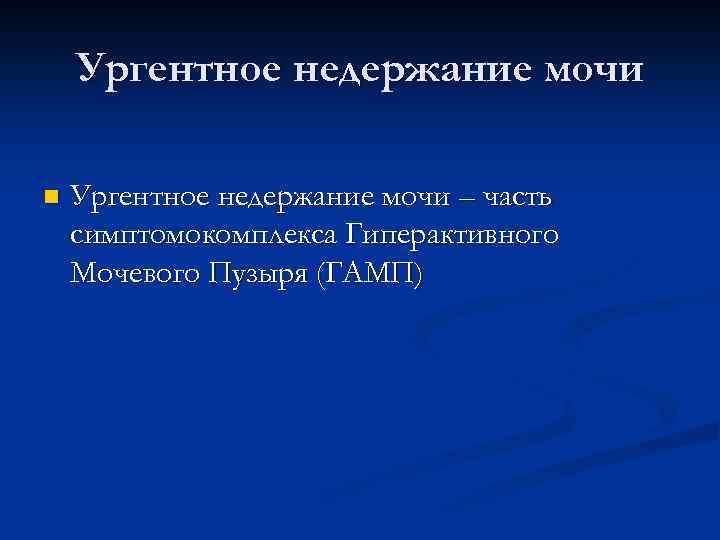 Ургентное недержание мочи

Ургентное недержание мочи – часть симптомокомплекса Гиперактивного Мочевого Пузыря (ГАМП)